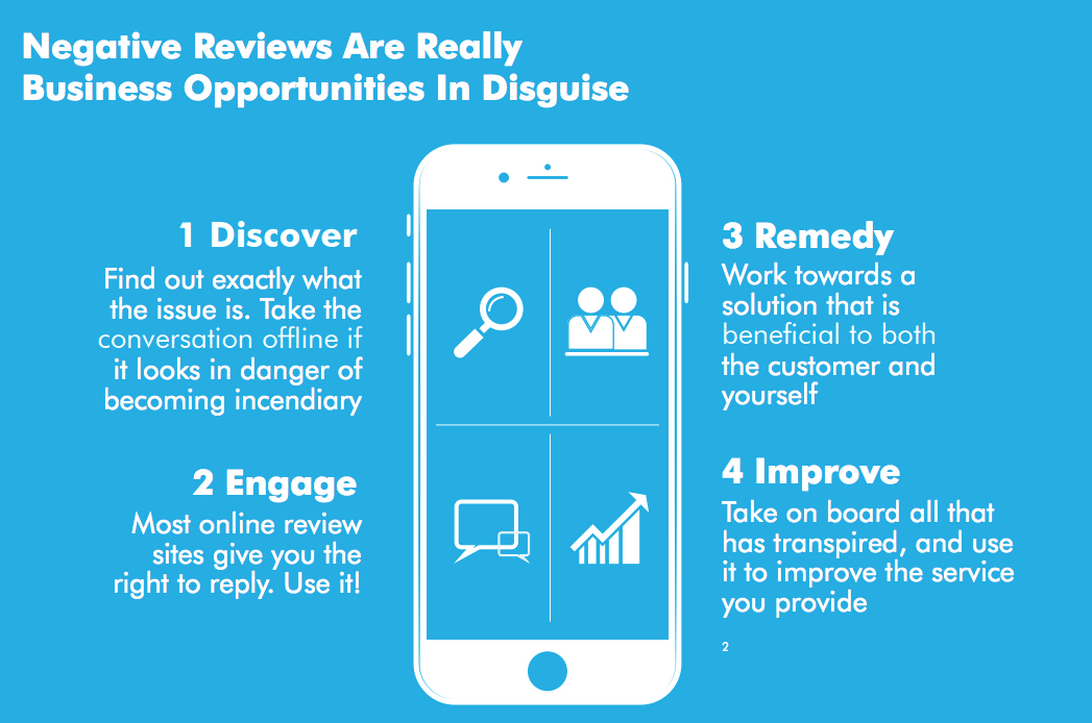 Negative Reviews Are Really Business Opportunities In Disguise

1 Discover

Find out exactly what the issue is. Take the conversation offline if it looks in danger of becoming incendiary

2 Engage

Most online review sites give you the right to reply. Use it!

3 Remedy

Work towards a solution that is beneficial to both the customer and yourself

4 Improve

Take on board all that has transpired, and use it to improve the service you provide

2